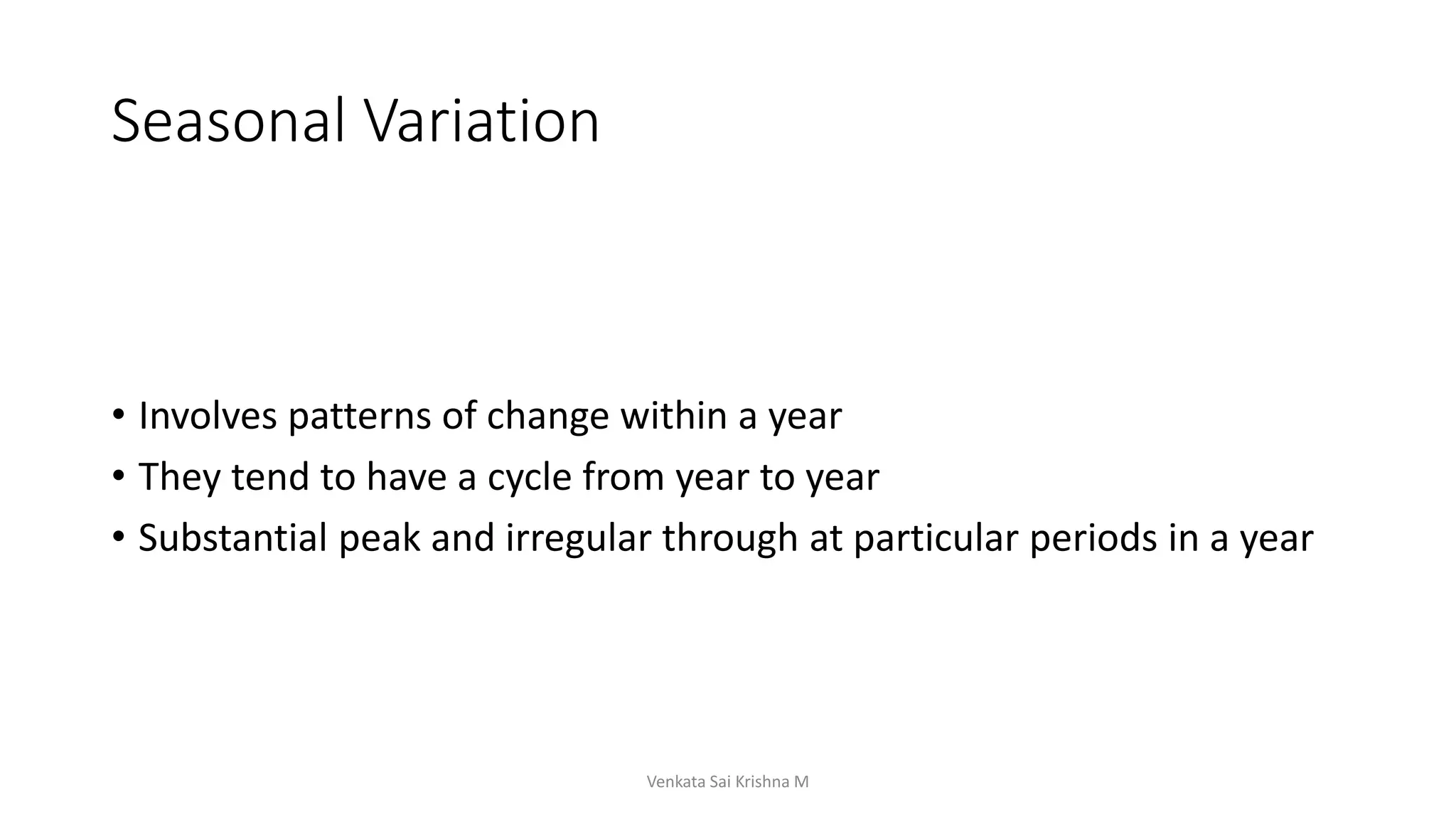 Seasonal Variation

• Involves patterns of change within a year
• They tend to have a cycle from year to year
• Substantial peak and irregular through at particular periods in a year

Venkata Sai Krishna M